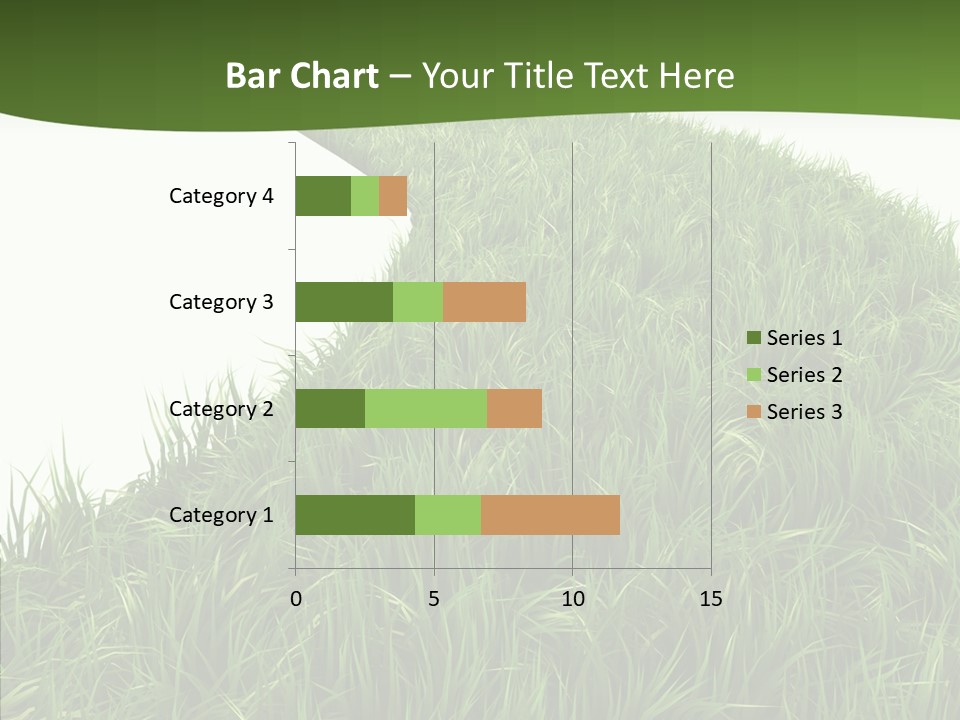 Bar Chart – Your Title Text Here

Category 4
Category 3
Category 2
Category 1

0
5
10
15

Series 1
Series 2
Series 3